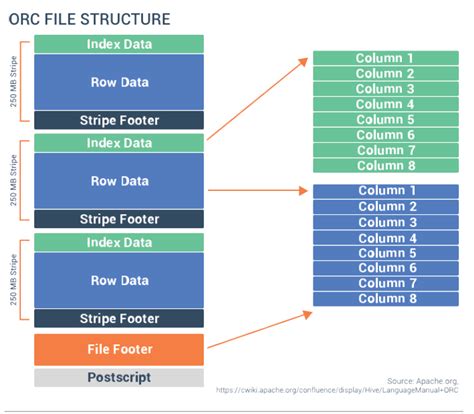 ORC FILE STRUCTURE

250 MB Stripe
Index Data
Row Data
Stripe Footer

250 MB Stripe
Index Data
Row Data
Stripe Footer

250 MB Stripe
Index Data
Row Data
Stripe Footer

File Footer
Postscript

Column 1
Column 2
Column 3
Column 4
Column 5
Column 6
Column 7
Column 8

Column 1
Column 2
Column 3
Column 4
Column 5
Column 6
Column 7
Column 8

Source: Apache.org,
https://cwiki.apache.org/confluence/display/Hive/LanguageManual+ORC